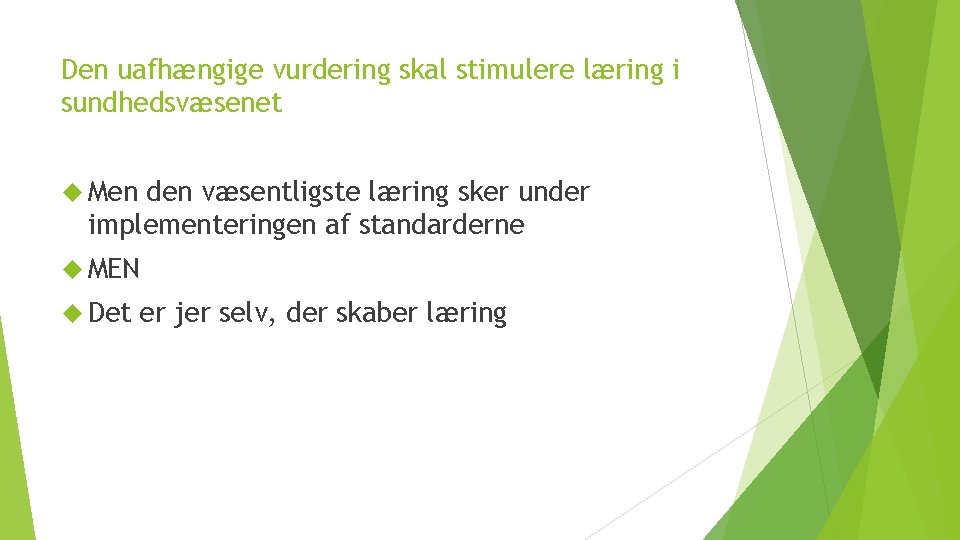 Den uafhængige vurdering skal stimulere læring i sundhedsvæsenet

Men den væsentligste læring sker under implementeringen af standarderne

MEN

Det er jer selv, der skaber læring